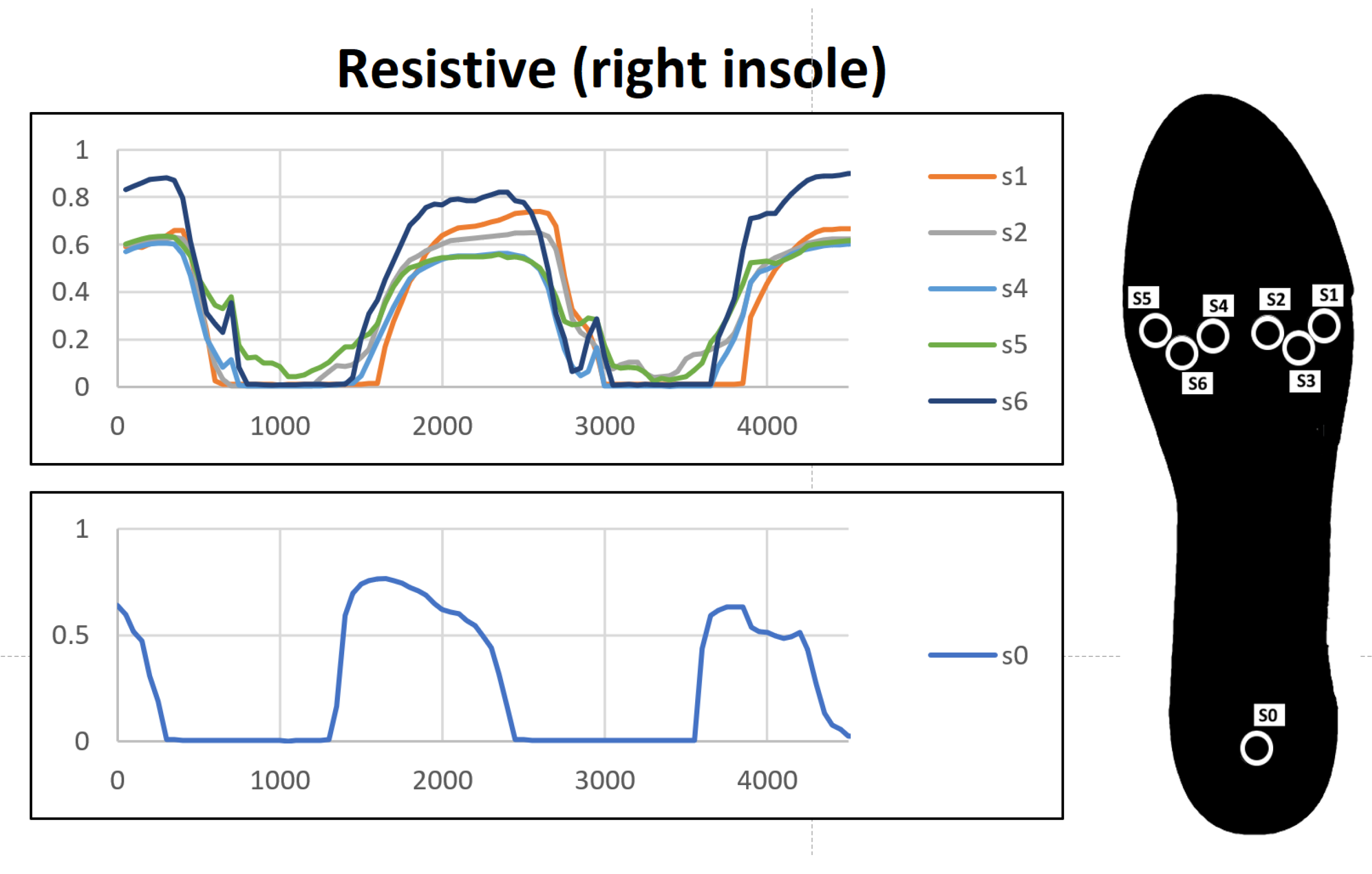 Resistive (right insole)

1
0.8
0.6
0.4
0.2
0
0
1000
2000
3000
4000

s1
s2
s4
s5
s6

1
0.5
0
0
1000
2000
3000
4000

s0

S5
S4
S2
S1
S6
S3
S0